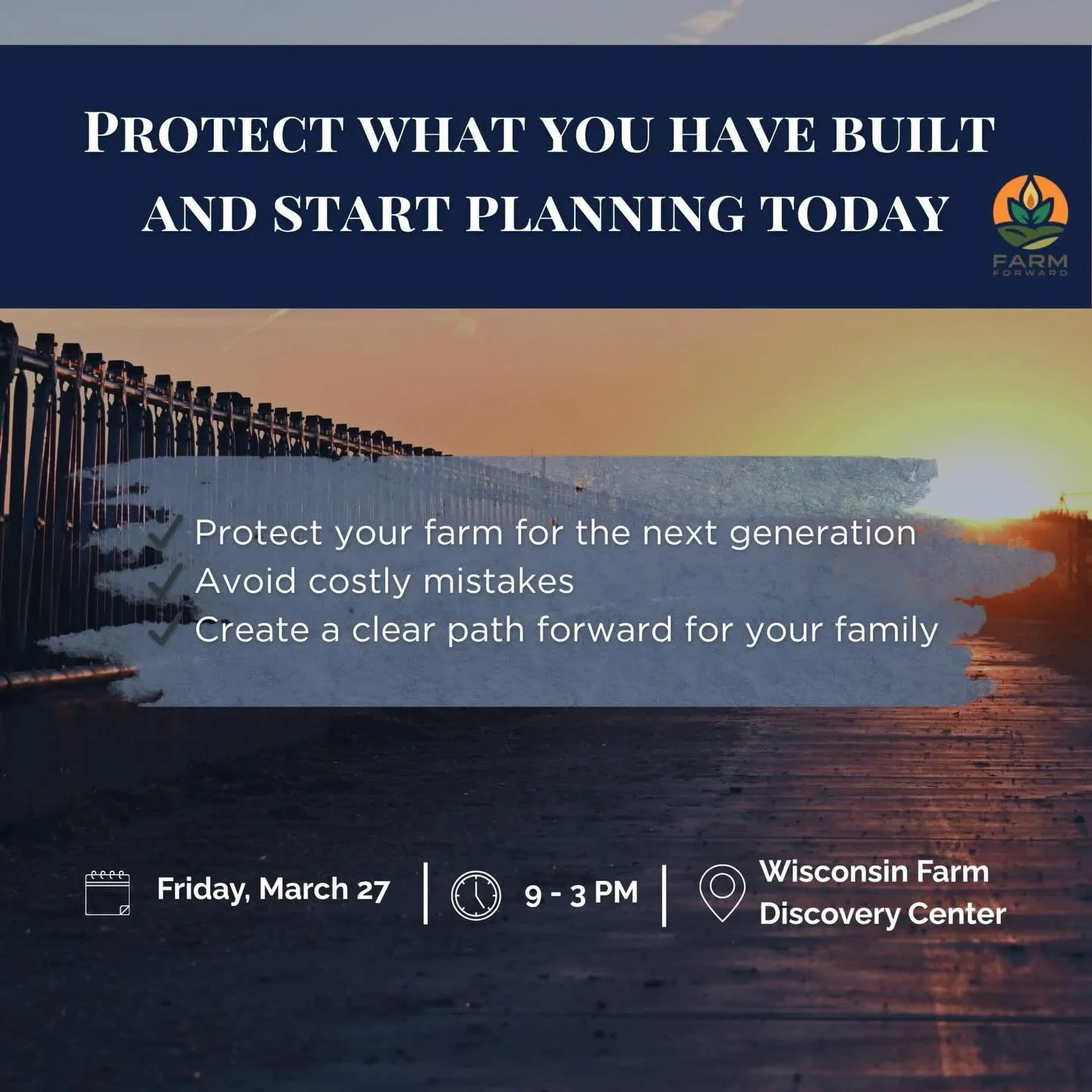 PROTECT WHAT YOU HAVE BUILT AND START PLANNING TODAY

FARM FORWARD

Protect your farm for the next generation
Avoid costly mistakes
Create a clear path forward for your family

Friday, March 27 | 9 - 3 PM | Wisconsin Farm Discovery Center